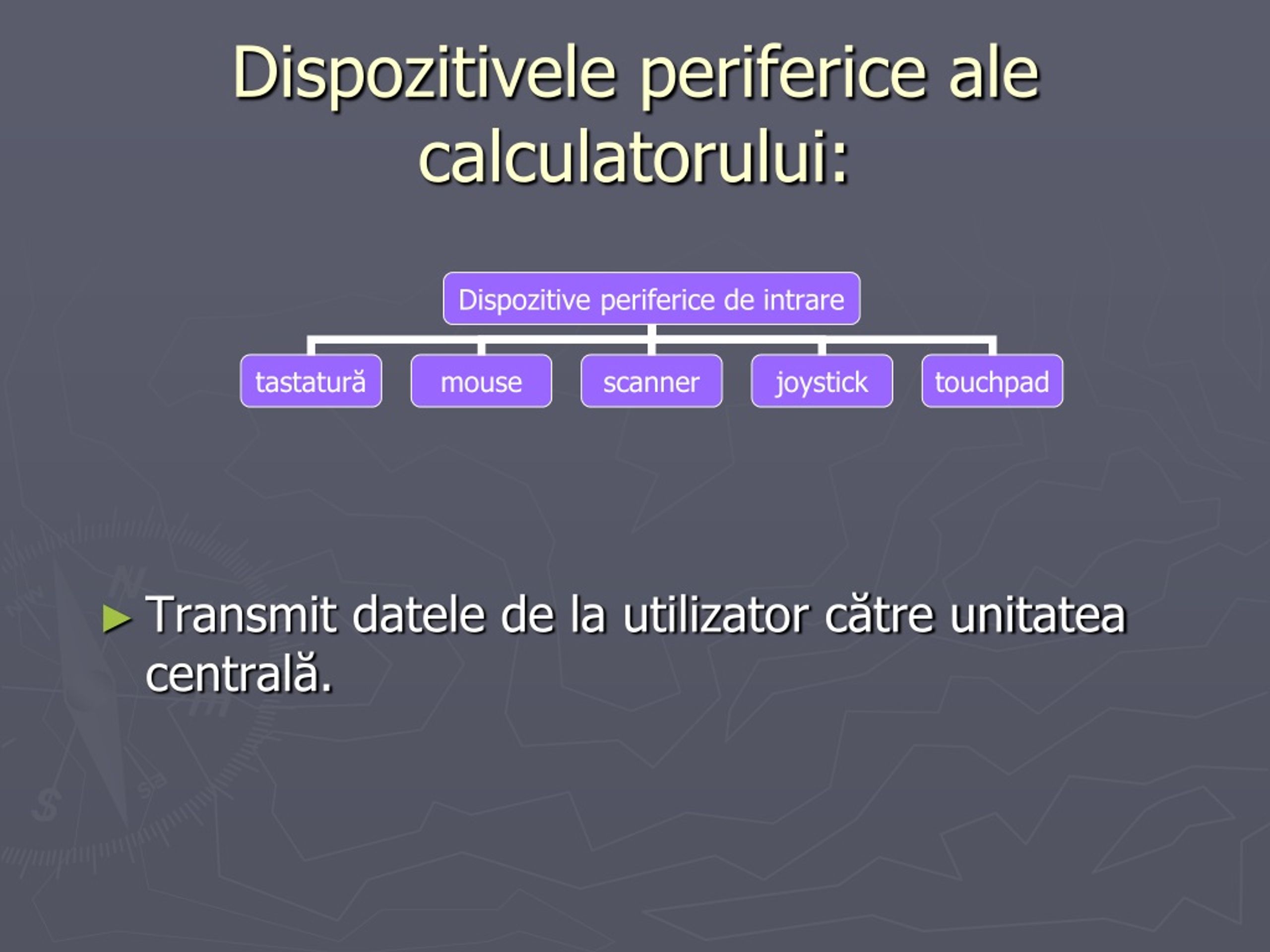 Dispozitivele periferice ale calculatorului:

Dispozitive periferice de intrare

tastatură
mouse
scanner
joystick
touchpad

► Transmit datele de la utilizator către unitatea centrală.